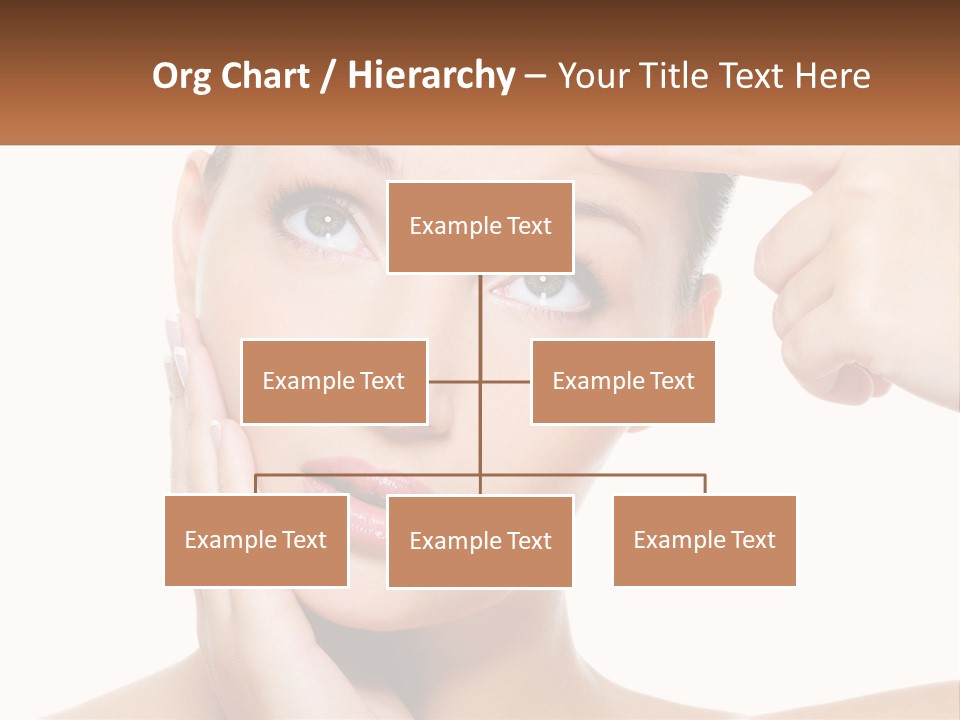 Org Chart / Hierarchy – Your Title Text Here

Example Text

Example Text

Example Text

Example Text

Example Text

Example Text